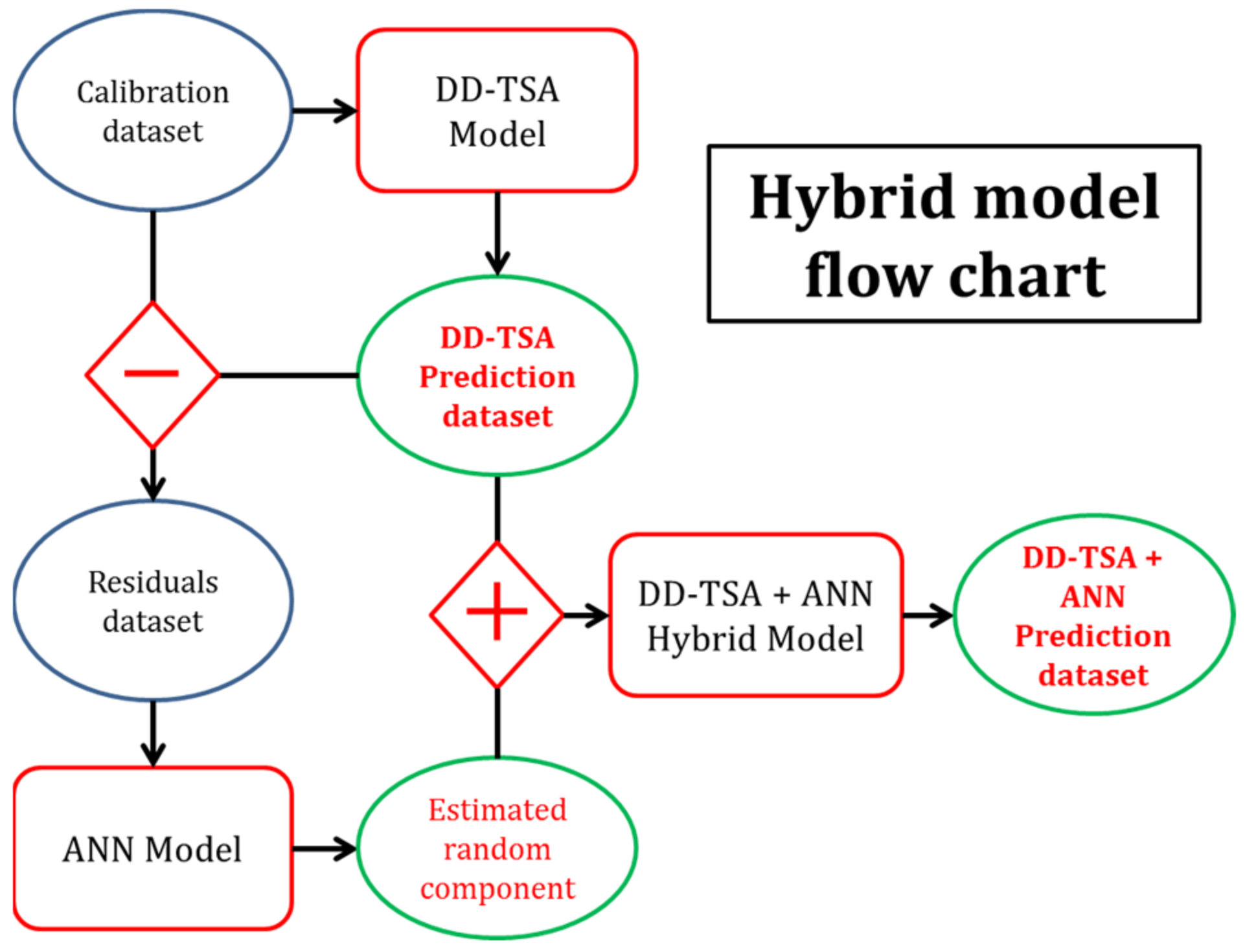 Calibration dataset

DD-TSA Model

Hybrid model flow chart

−

DD-TSA Prediction dataset

Residuals dataset

+

DD-TSA + ANN Hybrid Model

DD-TSA + ANN Prediction dataset

ANN Model

Estimated random component